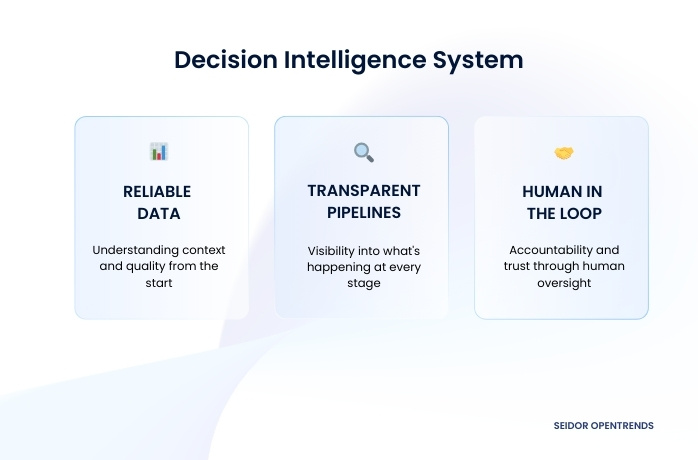 Decision Intelligence System

RELIABLE DATA

Understanding context and quality from the start

TRANSPARENT PIPELINES

Visibility into what's happening at every stage

HUMAN IN THE LOOP

Accountability and trust through human oversight

SEIDOR OPENTRENDS